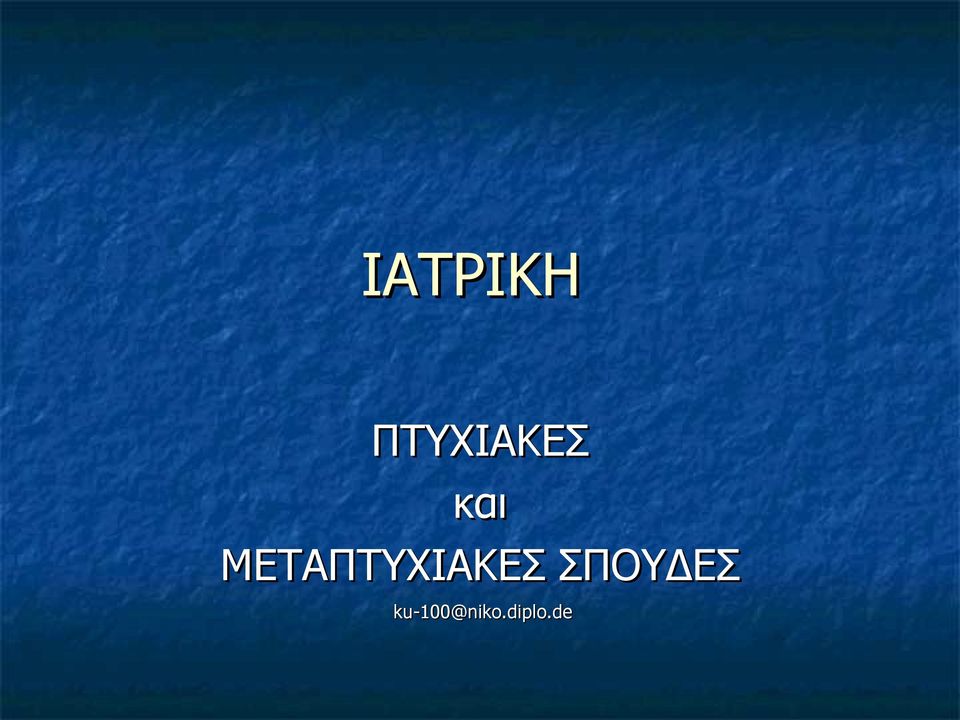 ΙΑΤΡΙΚΗ

ΠΤΥΧΙΑΚΕΣ
και
ΜΕΤΑΠΤΥΧΙΑΚΕΣ ΣΠΟΥΔΕΣ
ku-100@niko.diplo.de